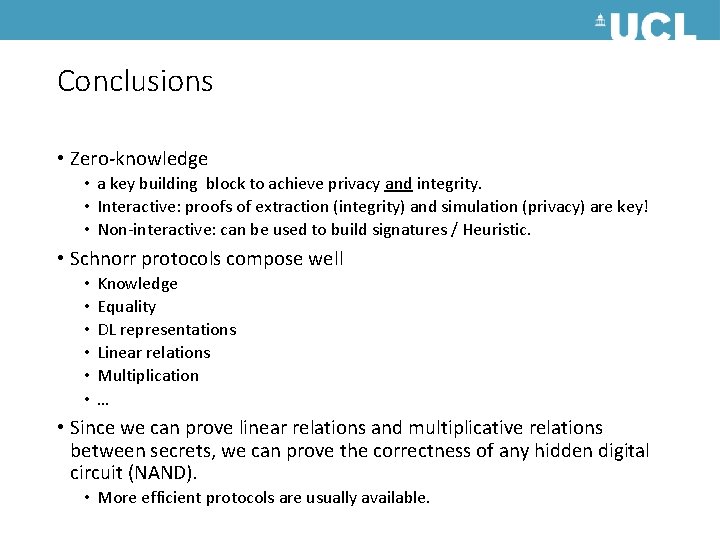 UCL

Conclusions

• Zero-knowledge
  • a key building block to achieve privacy and integrity.
  • Interactive: proofs of extraction (integrity) and simulation (privacy) are key!
  • Non-interactive: can be used to build signatures / Heuristic.
• Schnorr protocols compose well
  • Knowledge
  • Equality
  • DL representations
  • Linear relations
  • Multiplication
  • …
• Since we can prove linear relations and multiplicative relations between secrets, we can prove the correctness of any hidden digital circuit (NAND).
  • More efficient protocols are usually available.